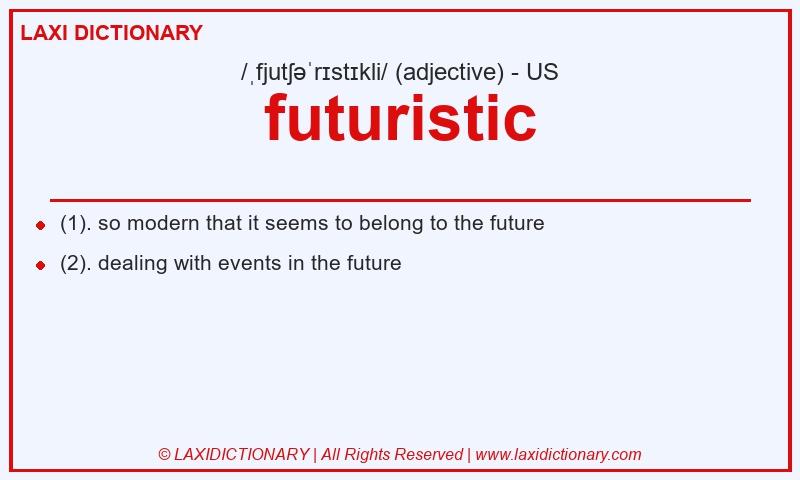 LAXI DICTIONARY

/ˌfjutʃəˈrɪstɪkli/ (adjective) - US

futuristic

(1). so modern that it seems to belong to the future

(2). dealing with events in the future

© LAXIDICTIONARY | All Rights Reserved | www.laxidictionary.com